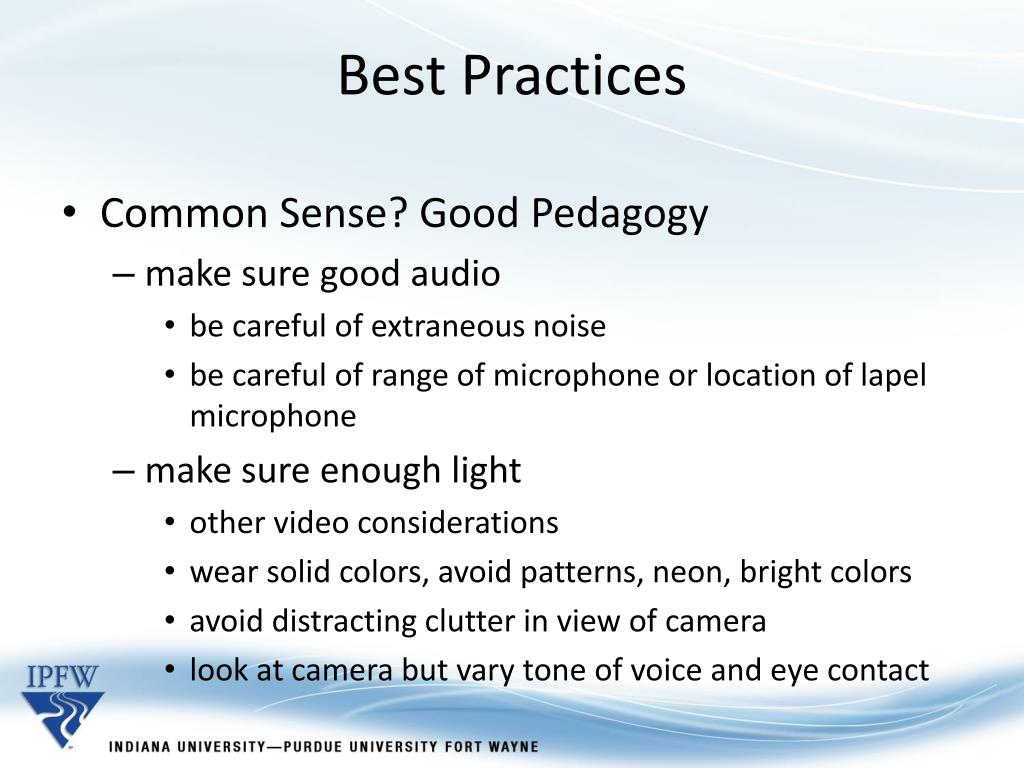 Best Practices

• Common Sense? Good Pedagogy
– make sure good audio
• be careful of extraneous noise
• be careful of range of microphone or location of lapel microphone
– make sure enough light
• other video considerations
• wear solid colors, avoid patterns, neon, bright colors
• avoid distracting clutter in view of camera
• look at camera but vary tone of voice and eye contact

IPFW
INDIANA UNIVERSITY—PURDUE UNIVERSITY FORT WAYNE